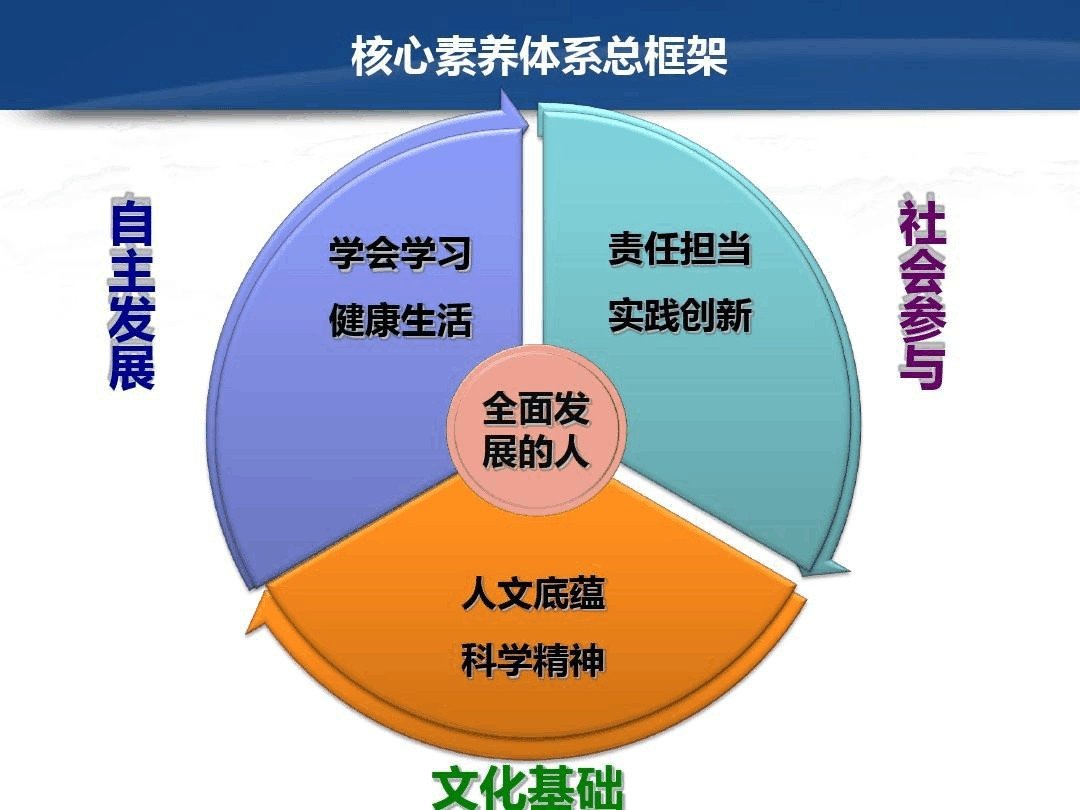 核心素养体系总框架

自主发展

学会学习
健康生活

责任担当
实践创新

社会参与

全面发展的人

人文底蕴
科学精神

文化基础